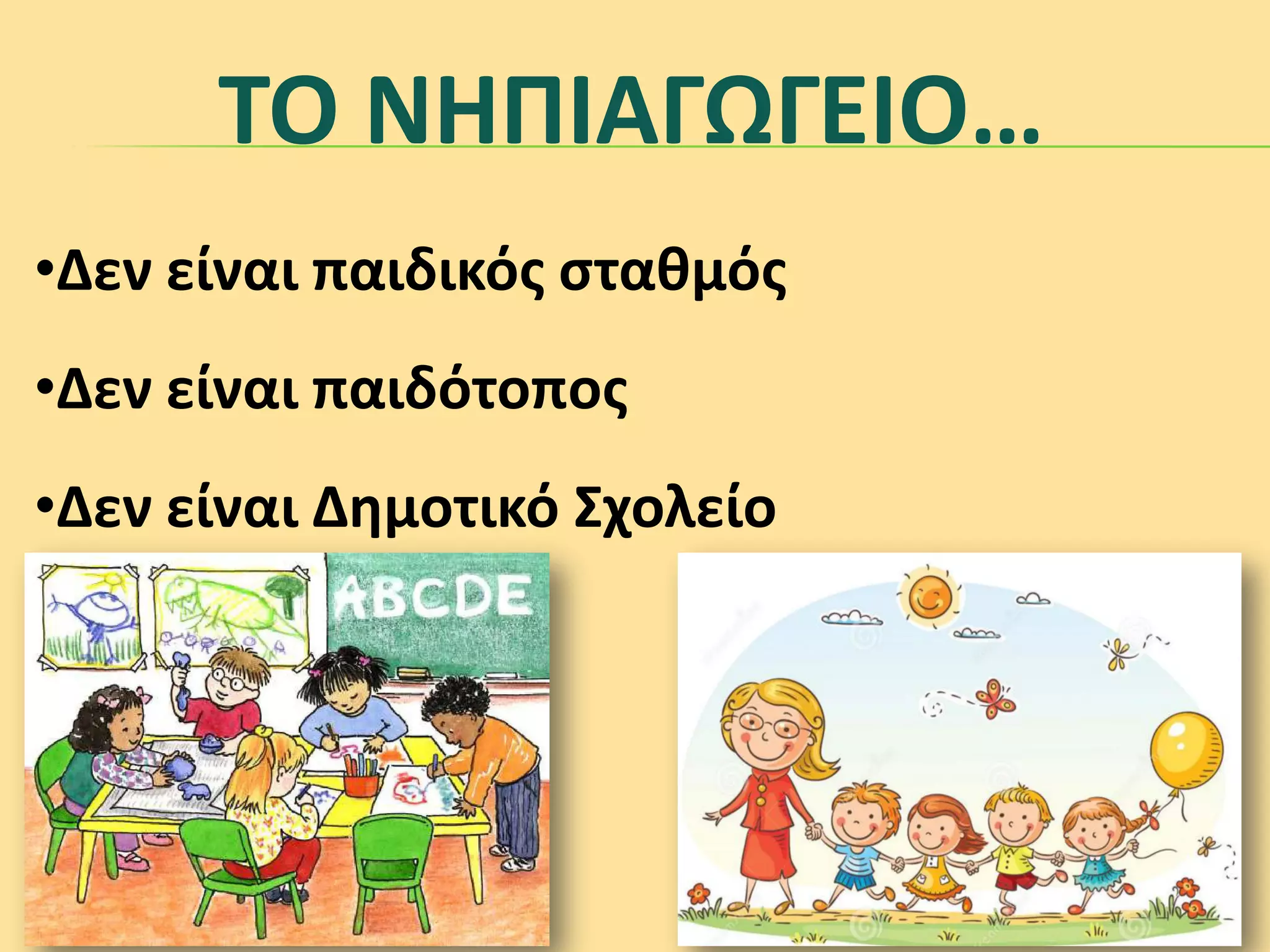 ΤΟ ΝΗΠΙΑΓΩΓΕΙΟ…

•Δεν είναι παιδικός σταθμός

•Δεν είναι παιδότοπος

•Δεν είναι Δημοτικό Σχολείο

ABCDE